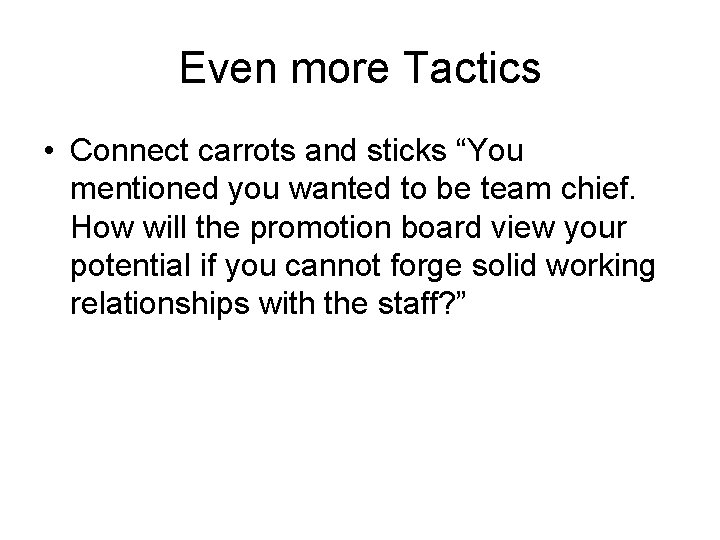 Even more Tactics

• Connect carrots and sticks “You mentioned you wanted to be team chief. How will the promotion board view your potential if you cannot forge solid working relationships with the staff?”